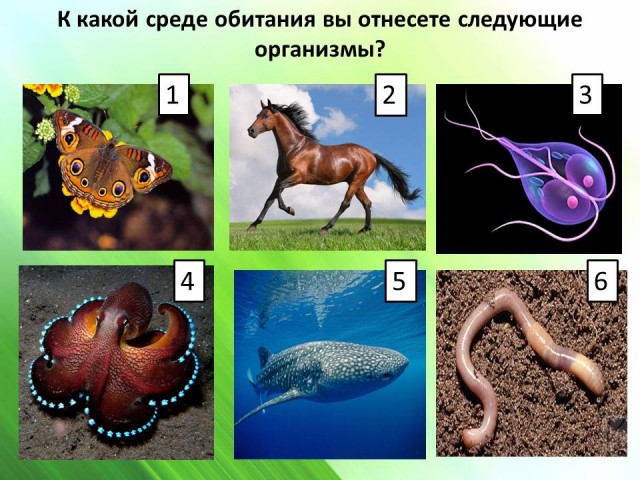 К какой среде обитания вы отнесете следующие организмы?

1

2

3

4

5

6